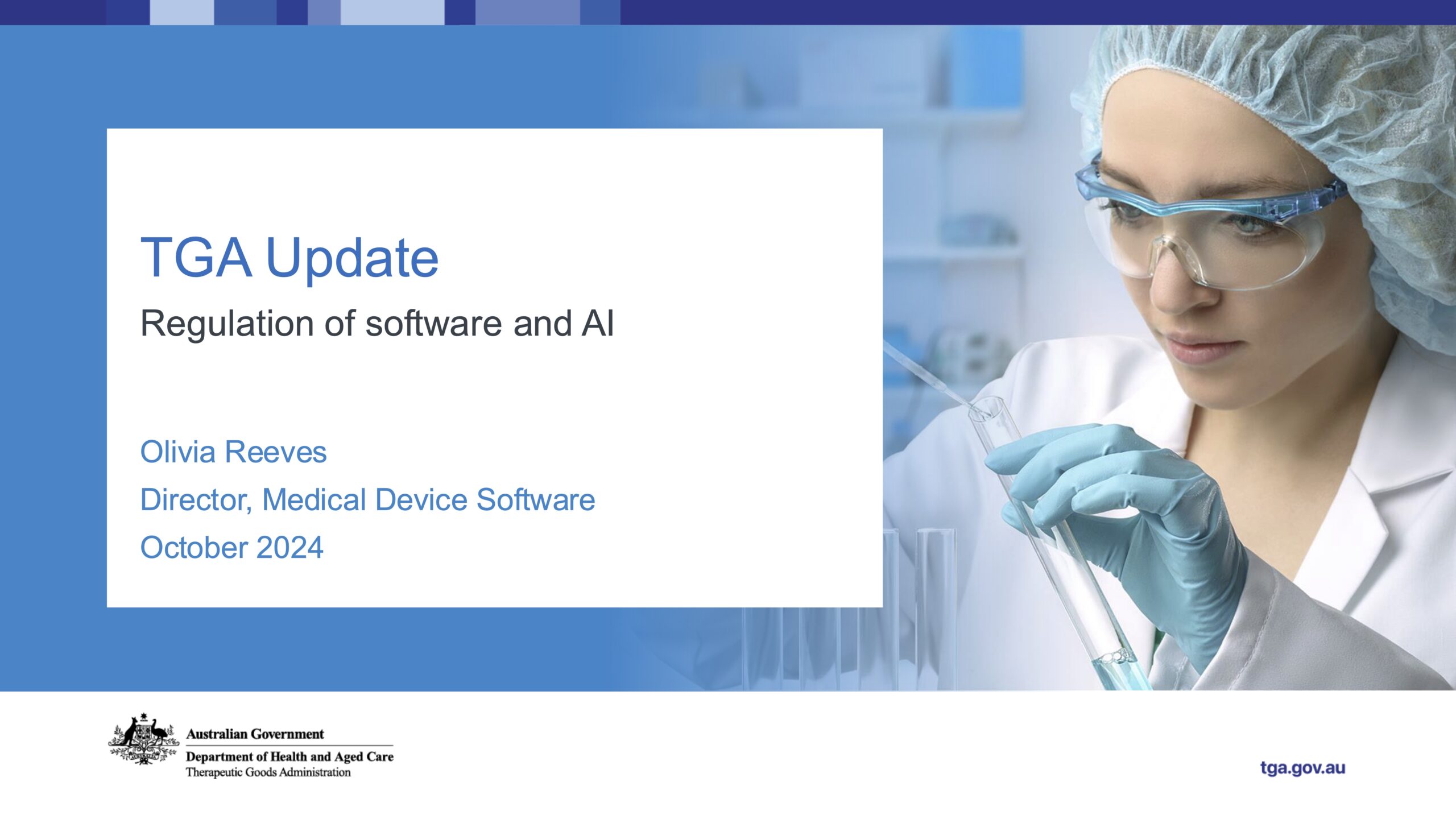 TGA Update

Regulation of software and AI

Olivia Reeves

Director, Medical Device Software

October 2024

Australian Government

Department of Health and Aged Care

Therapeutic Goods Administration

tga.gov.au